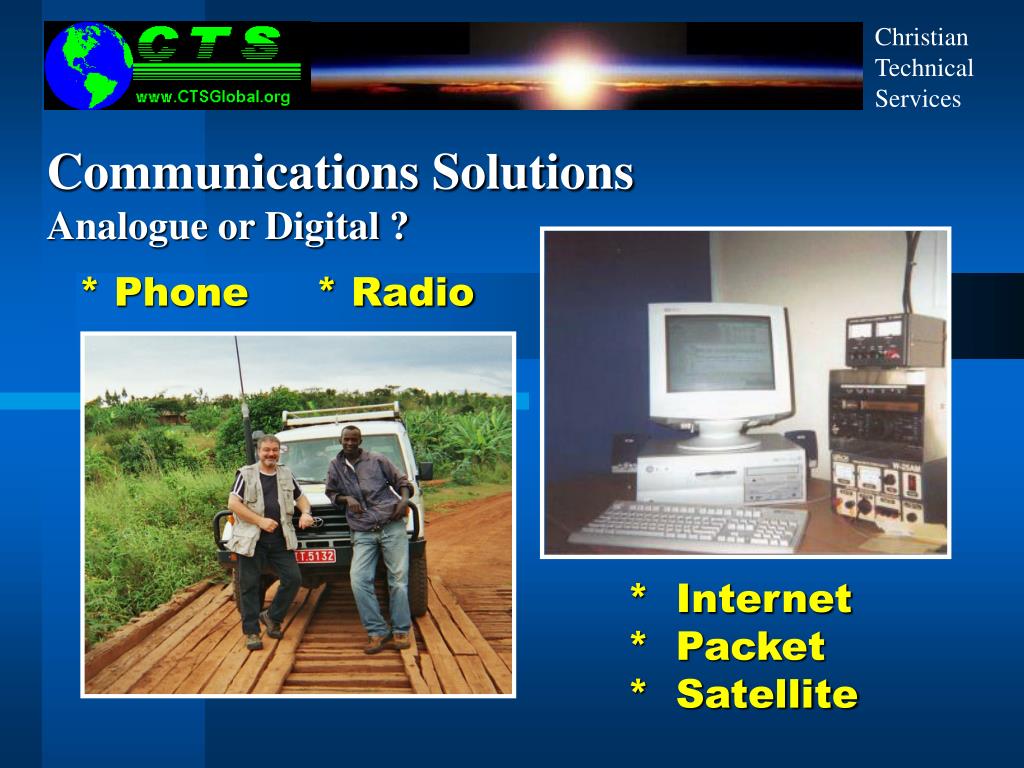 CTS
www.CTSGlobal.org

Christian Technical Services

Communications Solutions
Analogue or Digital ?

* Phone * Radio

T.5132

* Internet
* Packet
* Satellite